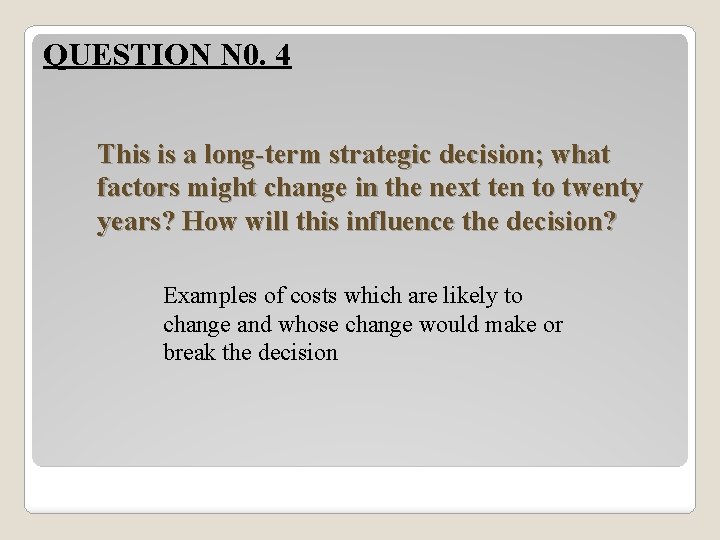 QUESTION N0. 4

This is a long-term strategic decision; what factors might change in the next ten to twenty years? How will this influence the decision?

Examples of costs which are likely to change and whose change would make or break the decision